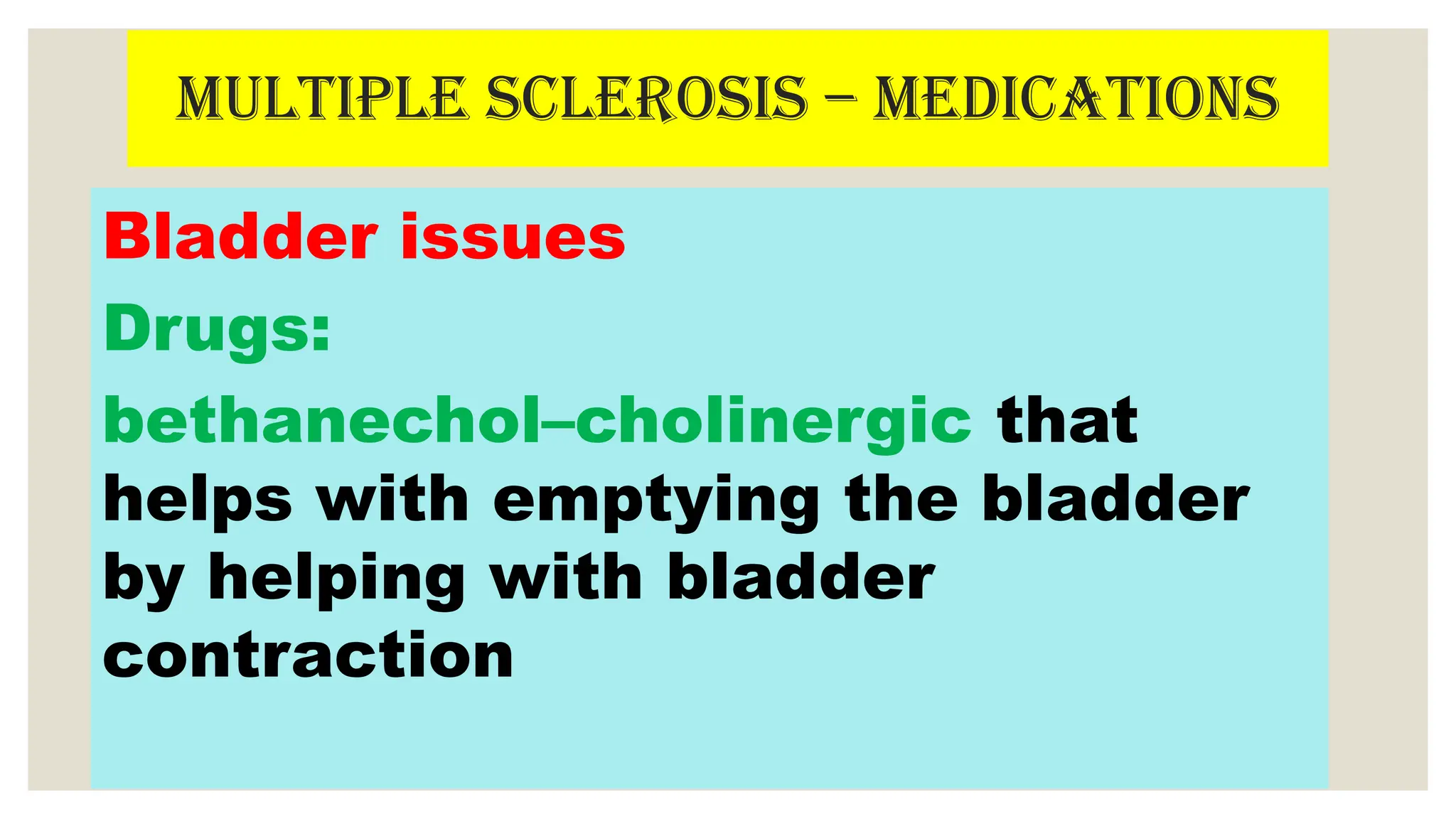 MULTIPLE SCLEROSIS – MEDICATIONS

Bladder issues

Drugs:

bethanechol–cholinergic that helps with emptying the bladder by helping with bladder contraction